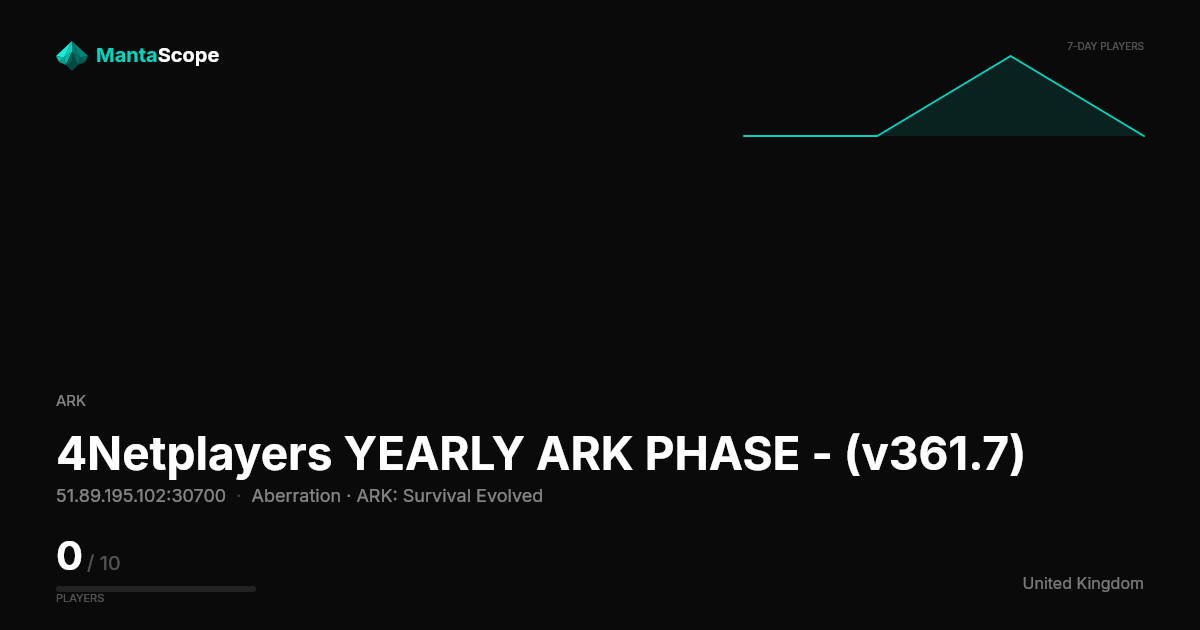 MantaScope

7-DAY PLAYERS

ARK

4Netplayers YEARLY ARK PHASE - (v361.7)

51.89.195.102:30700 · Aberration · ARK: Survival Evolved

0 / 10

PLAYERS

United Kingdom